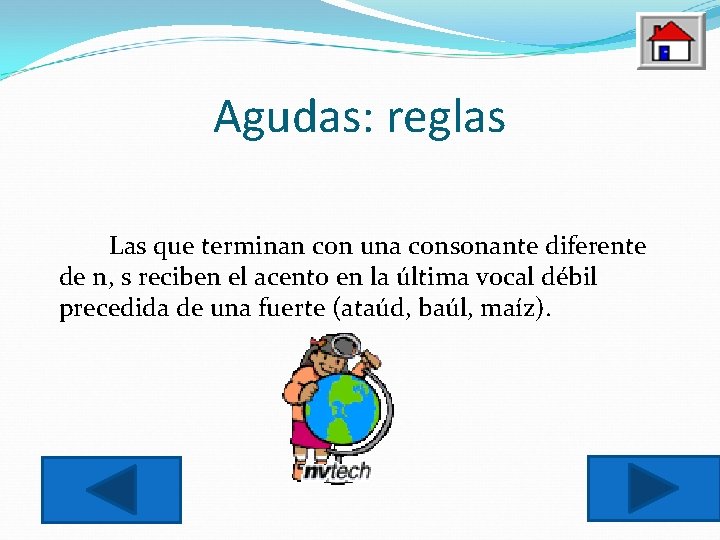 Agudas: reglas

Las que terminan con una consonante diferente de n, s reciben el acento en la última vocal débil precedida de una fuerte (ataúd, baúl, maíz).

nvtech